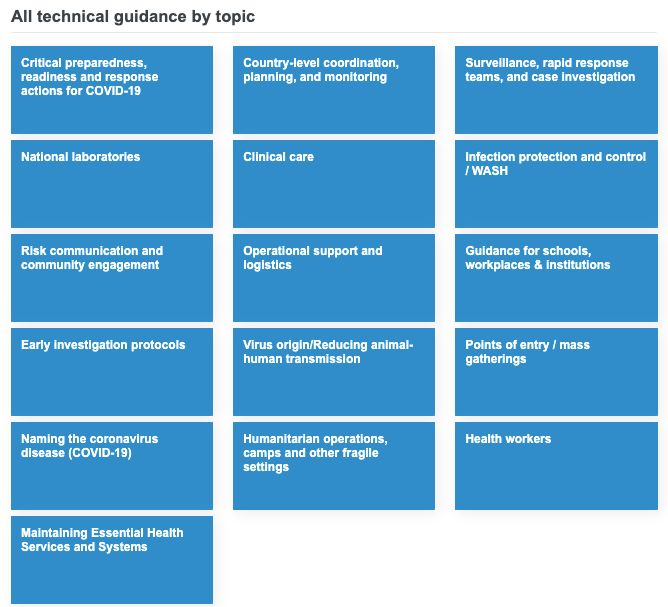 All technical guidance by topic

Critical preparedness, readiness and response actions for COVID-19

Country-level coordination, planning, and monitoring

Surveillance, rapid response teams, and case investigation

National laboratories

Clinical care

Infection protection and control / WASH

Risk communication and community engagement

Operational support and logistics

Guidance for schools, workplaces & institutions

Early investigation protocols

Virus origin/Reducing animal-human transmission

Points of entry / mass gatherings

Naming the coronavirus disease (COVID-19)

Humanitarian operations, camps and other fragile settings

Health workers

Maintaining Essential Health Services and Systems